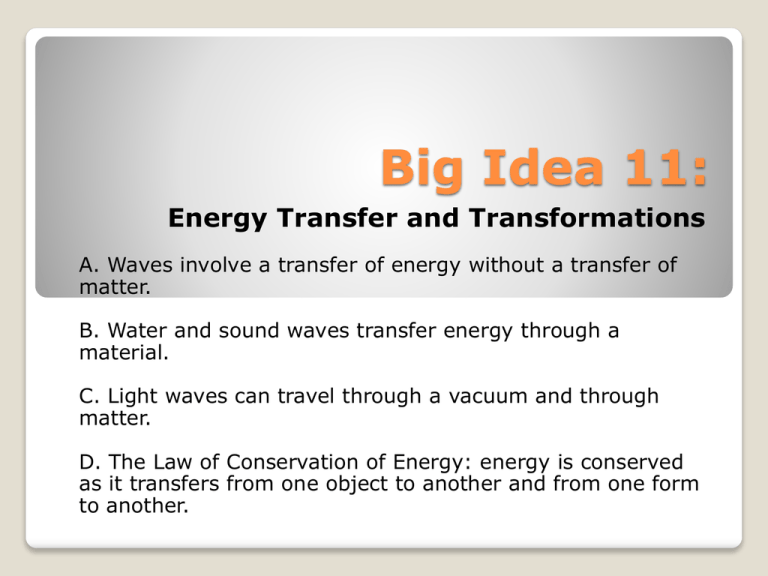 Big Idea 11:

Energy Transfer and Transformations

A. Waves involve a transfer of energy without a transfer of matter.

B. Water and sound waves transfer energy through a material.

C. Light waves can travel through a vacuum and through matter.

D. The Law of Conservation of Energy: energy is conserved as it transfers from one object to another and from one form to another.